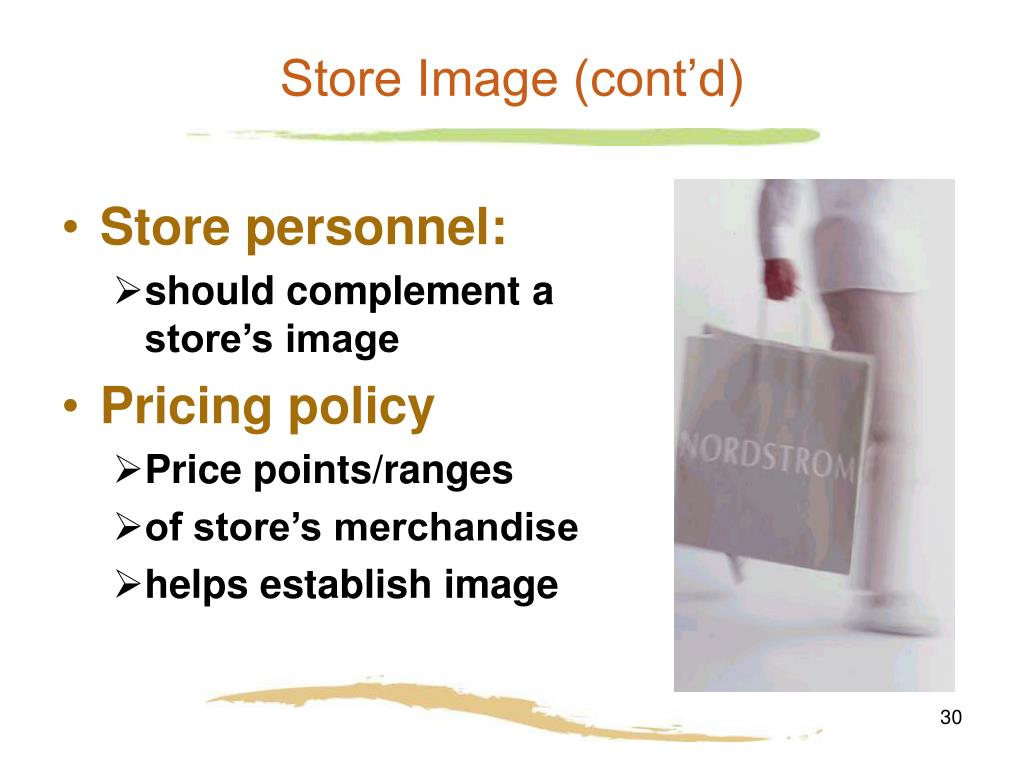 Store Image (cont’d)

• Store personnel:
  ➢ should complement a store’s image
• Pricing policy
  ➢ Price points/ranges
  ➢ of store’s merchandise
  ➢ helps establish image

NORDSTROM

30